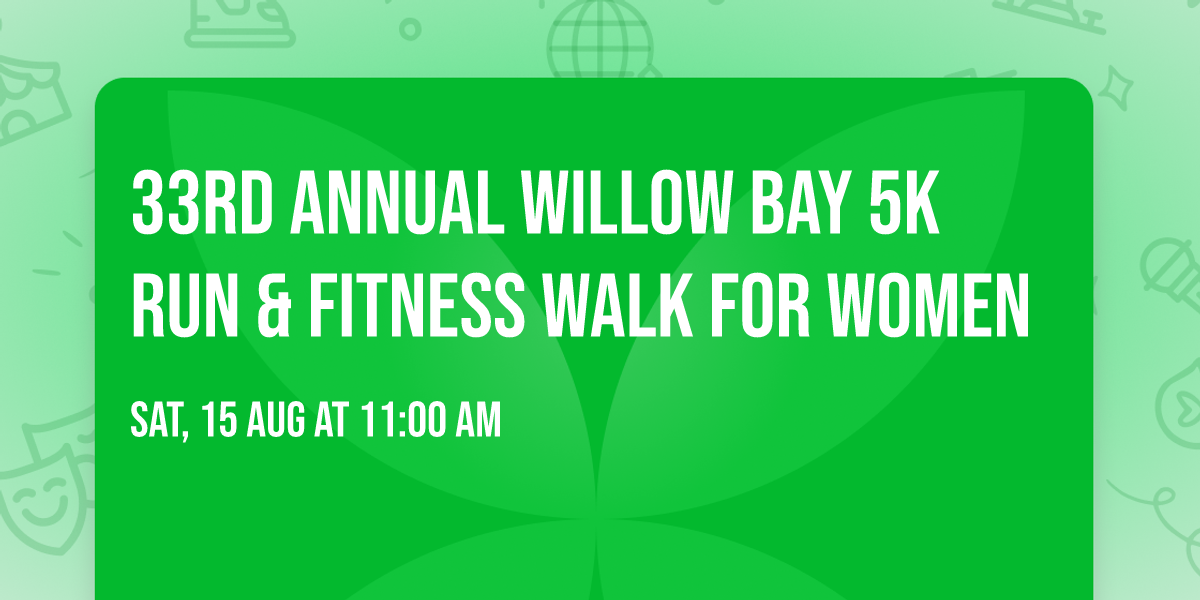 33RD ANNUAL WILLOW BAY 5K RUN & FITNESS WALK FOR WOMEN

SAT, 15 AUG AT 11:00 AM